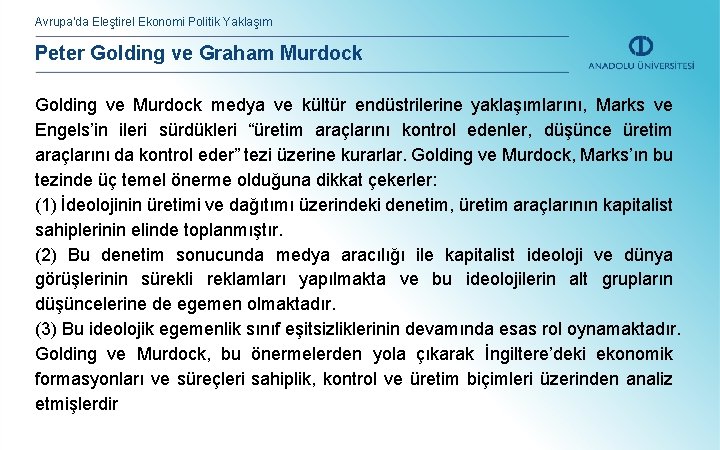 Avrupa'da Eleştirel Ekonomi Politik Yaklaşım

Peter Golding ve Graham Murdock

ANADOLU ÜNİVERSİTESİ

Golding ve Murdock medya ve kültür endüstrilerine yaklaşımlarını, Marks ve Engels'in ileri sürdükleri "üretim araçlarını kontrol edenler, düşünce üretim araçlarını da kontrol eder" tezi üzerine kurarlar. Golding ve Murdock, Marks'ın bu tezinde üç temel önerme olduğuna dikkat çekerler:
(1) İdeolojinin üretimi ve dağıtımı üzerindeki denetim, üretim araçlarının kapitalist sahiplerinin elinde toplanmıştır.
(2) Bu denetim sonucunda medya aracılığı ile kapitalist ideoloji ve dünya görüşlerinin sürekli reklamları yapılmakta ve bu ideolojilerin alt grupların düşüncelerine de egemen olmaktadır.
(3) Bu ideolojik egemenlik sınıf eşitsizliklerinin devamında esas rol oynamaktadır.
Golding ve Murdock, bu önermelerden yola çıkarak İngiltere'deki ekonomik formasyonları ve süreçleri sahiplik, kontrol ve üretim biçimleri üzerinden analiz etmişlerdir